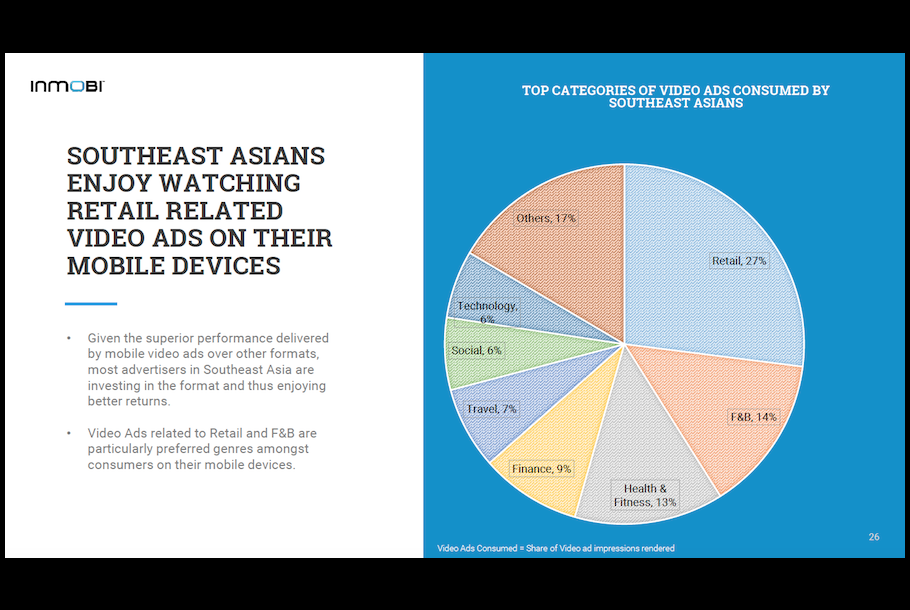 INMOBI

SOUTHEAST ASIANS ENJOY WATCHING RETAIL RELATED VIDEO ADS ON THEIR MOBILE DEVICES

• Given the superior performance delivered by mobile video ads over other formats, most advertisers in Southeast Asia are investing in the format and thus enjoying better returns.

• Video Ads related to Retail and F&B are particularly preferred genres amongst consumers on their mobile devices.

TOP CATEGORIES OF VIDEO ADS CONSUMED BY SOUTHEAST ASIANS

Retail, 27%

F&B, 14%

Health & Fitness, 13%

Finance, 9%

Travel, 7%

Social, 6%

Technology, 6%

Others, 17%

Video Ads Consumed = Share of Video ad impressions rendered

26